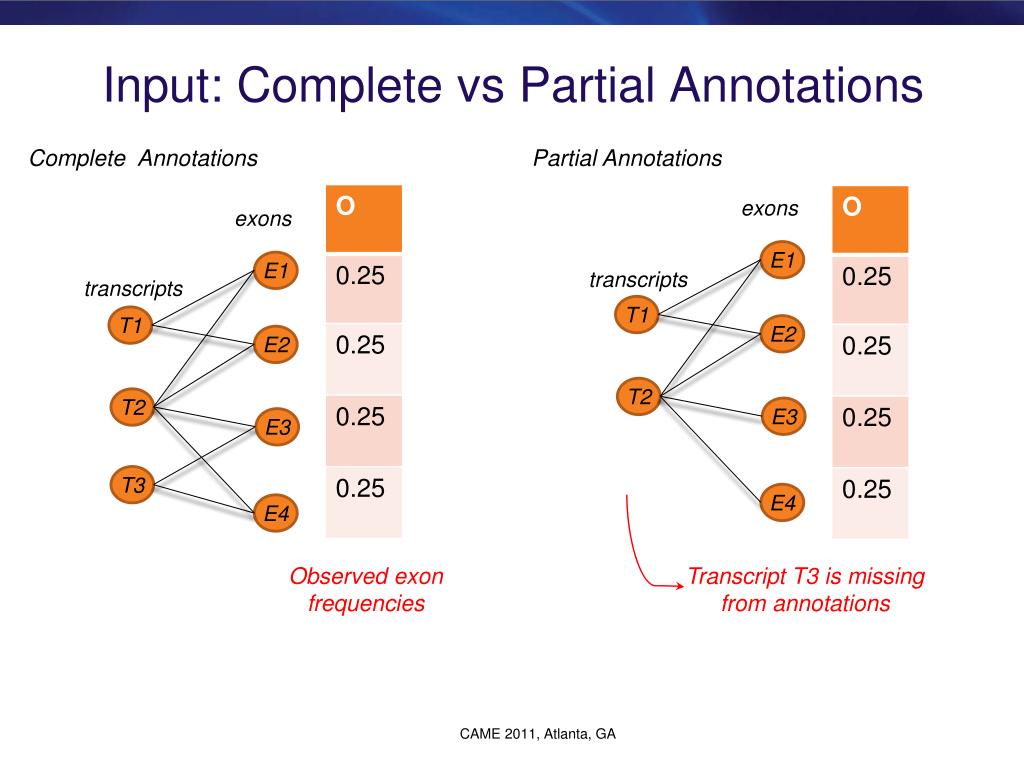 Input: Complete vs Partial Annotations

Complete Annotations

exons

transcripts

T1

T2

T3

E1

E2

E3

E4

| O |
|---|
| 0.25 |
| 0.25 |
| 0.25 |
| 0.25 |

Observed exon frequencies

Partial Annotations

exons

transcripts

T1

T2

E1

E2

E3

E4

| O |
|---|
| 0.25 |
| 0.25 |
| 0.25 |
| 0.25 |

Transcript T3 is missing from annotations

CAME 2011, Atlanta, GA